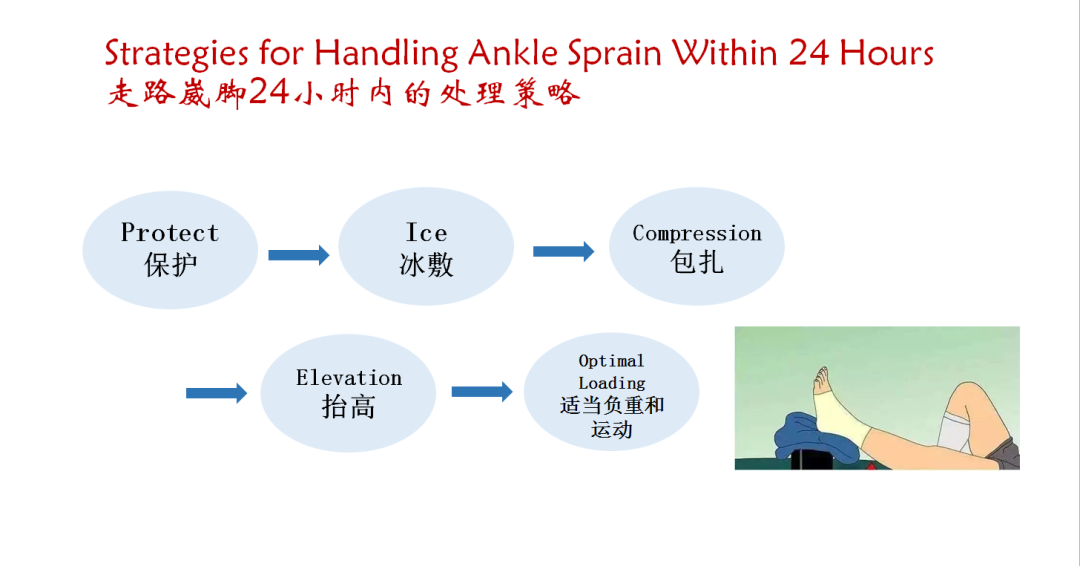 Strategies for Handling Ankle Sprain Within 24 Hours
走路崴脚24小时内的处理策略

Protect
保护

Ice
冰敷

Compression
包扎

Elevation
抬高

Optimal Loading
适当负重和运动